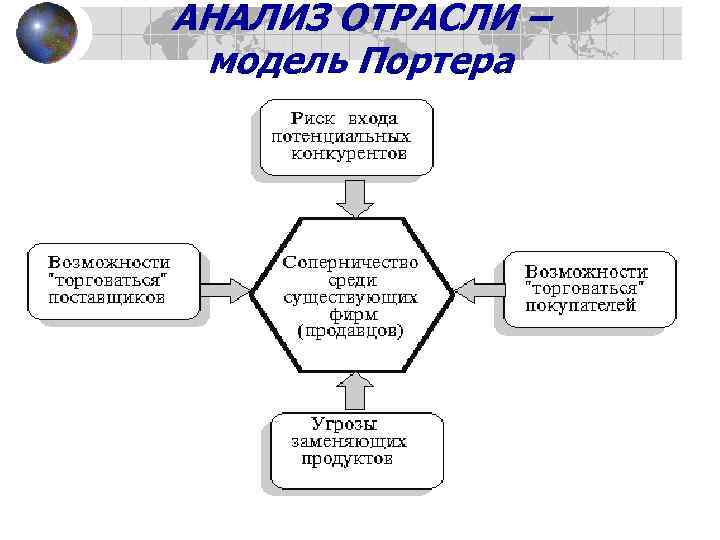 АНАЛИЗ ОТРАСЛИ – модель Портера

Риск входа потенциальных конкурентов

Возможности "торговаться" поставщиков

Соперничество среди существующих фирм (продавцов)

Возможности "торговаться" покупателей

Угрозы заменяющих продуктов